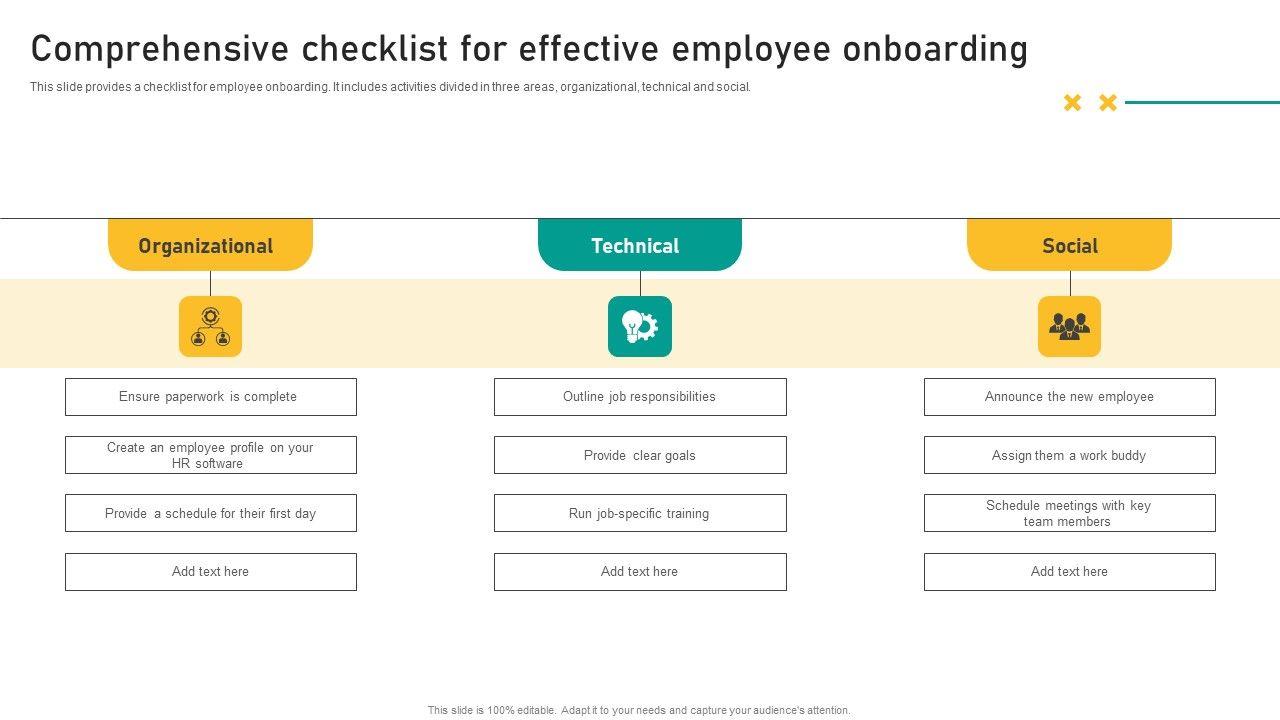 Comprehensive checklist for effective employee onboarding

This slide provides a checklist for employee onboarding. It includes activities divided in three areas, organizational, technical and social.

Organizational

Ensure paperwork is complete

Create an employee profile on your HR software

Provide a schedule for their first day

Add text here

Technical

Outline job responsibilities

Provide clear goals

Run job-specific training

Add text here

Social

Announce the new employee

Assign them a work buddy

Schedule meetings with key team members

Add text here

This slide is 100% editable. Adapt it to your needs and capture your audience's attention.